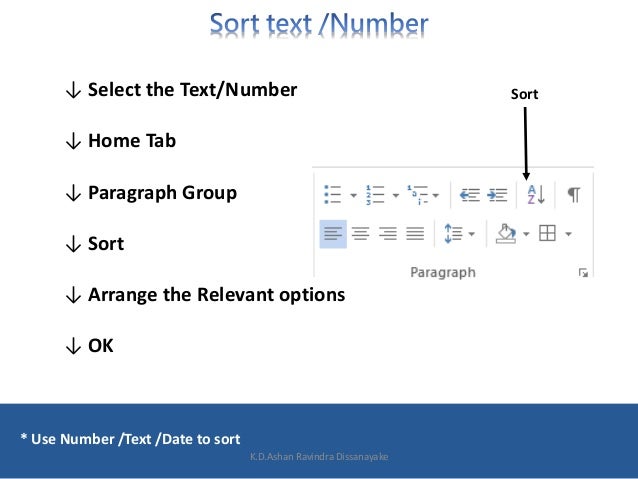 Sort text /Number

↓ Select the Text/Number

↓ Home Tab

↓ Paragraph Group

↓ Sort

↓ Arrange the Relevant options

↓ OK

Sort

A
Z

¶

Paragraph

* Use Number /Text /Date to sort

K.D.Ashan Ravindra Dissanayake